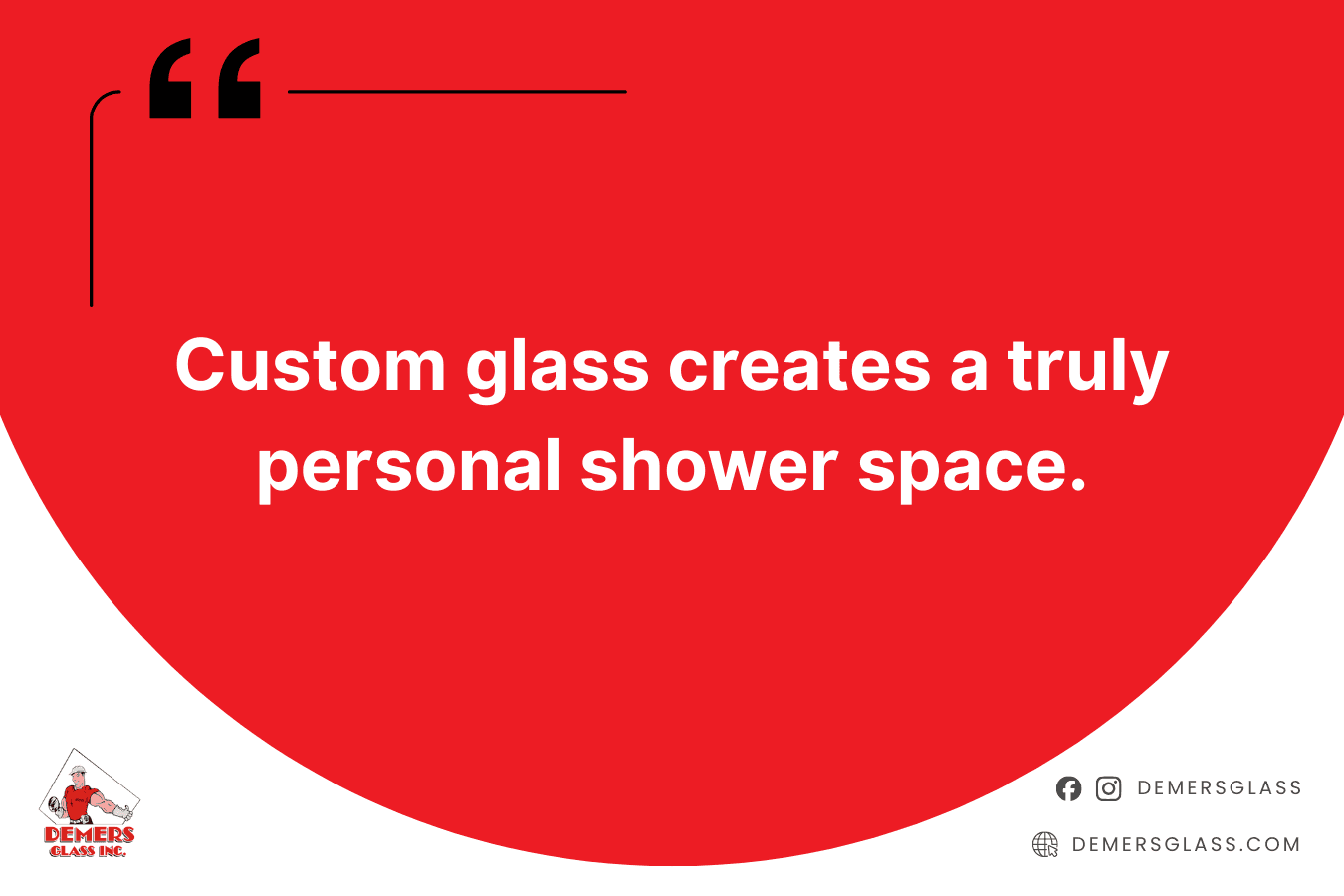 “

Custom glass creates a truly personal shower space.

DEMERS GLASS INC.

DEMERSGLASS

DEMERSGLASS.COM